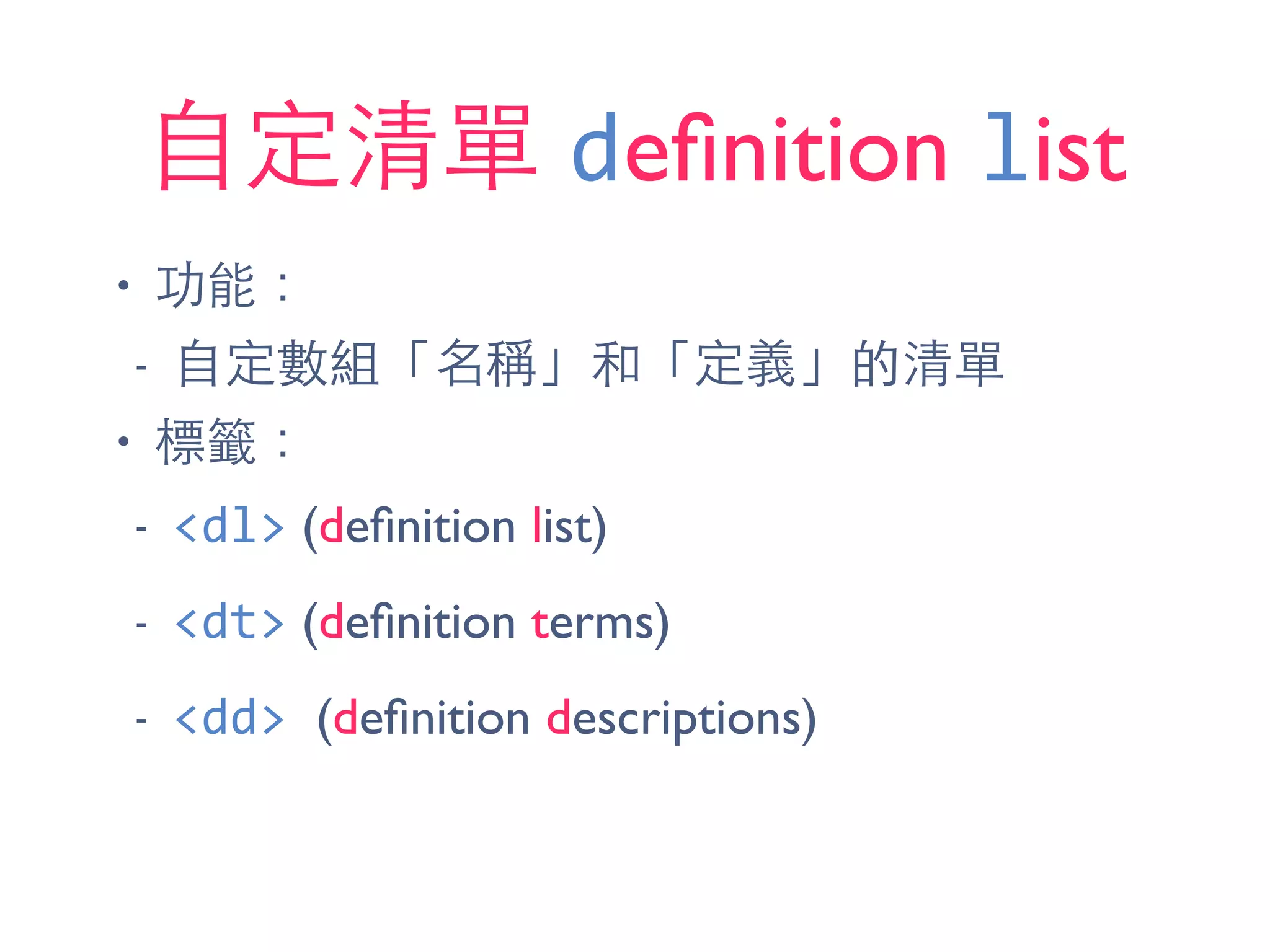 自定清單 definition list

• 功能：

- 自定數組「名稱」和「定義」的清單

• 標籤：

- <dl> (definition list)

- <dt> (definition terms)

- <dd> (definition descriptions)